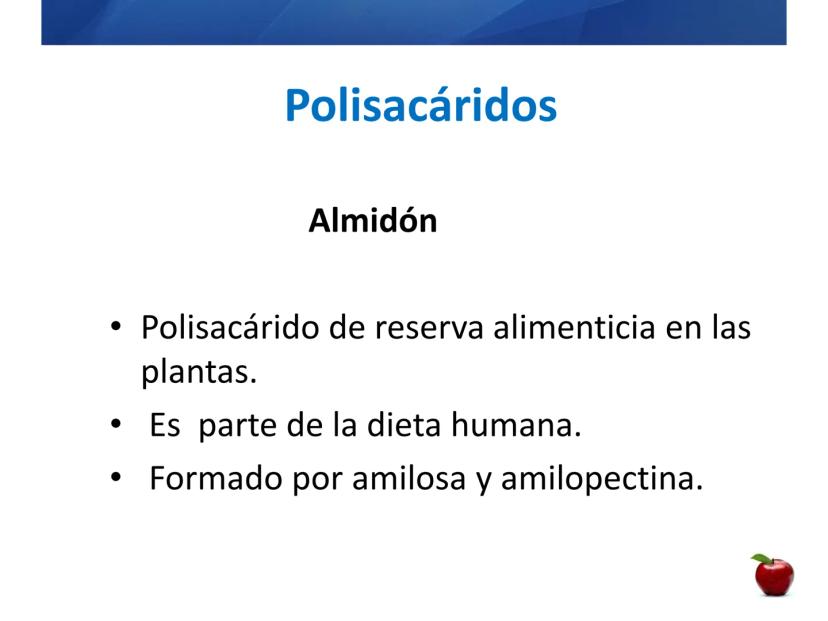 Polisacáridos

Almidón

• Polisacárido de reserva alimenticia en las plantas.
• Es parte de la dieta humana.
• Formado por amilosa y amilopectina.